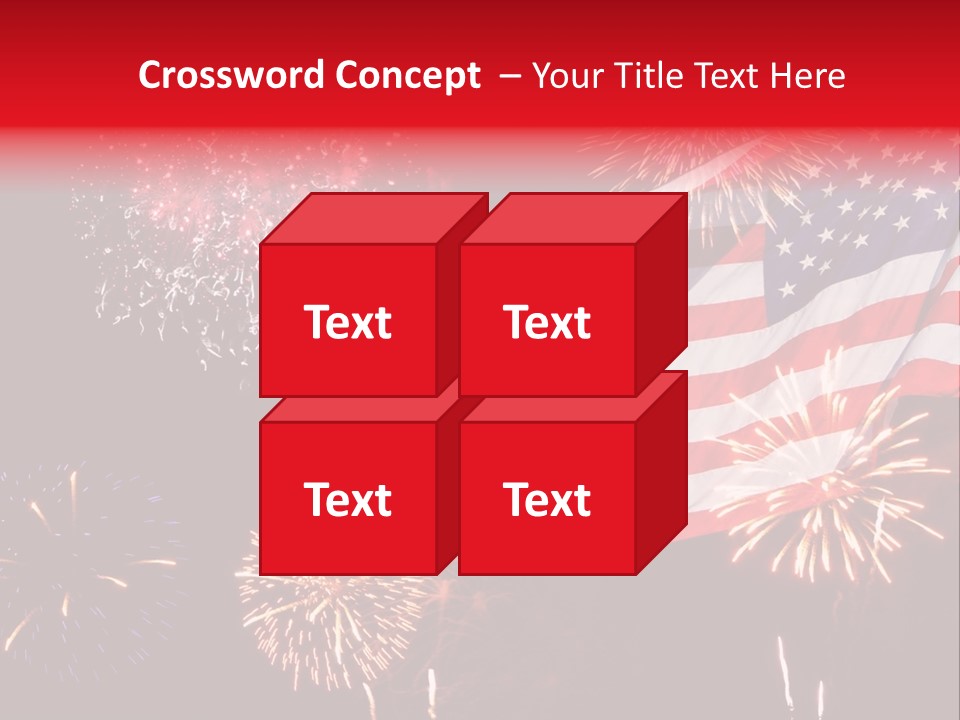 Crossword Concept – Your Title Text Here

Text

Text

Text

Text